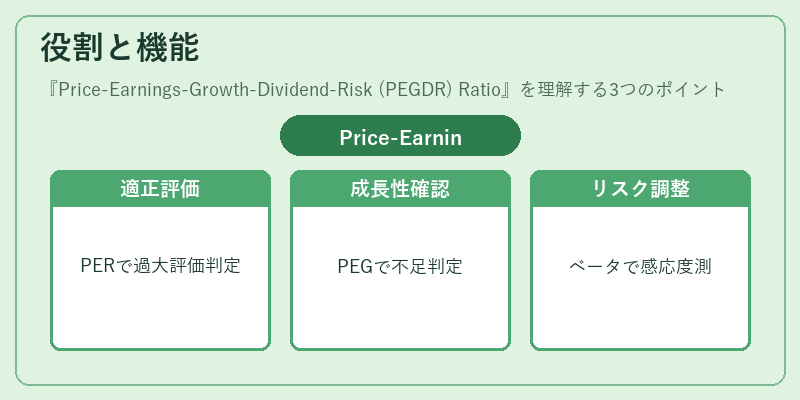 役割と機能

『Price-Earnings-Growth-Dividend-Risk (PEGDR) Ratio』を理解する3つのポイント

Price-Earnin

適正評価

PERで過大評価判定

成長性確認

PEGで不足判定

リスク調整

ベータで感応度測